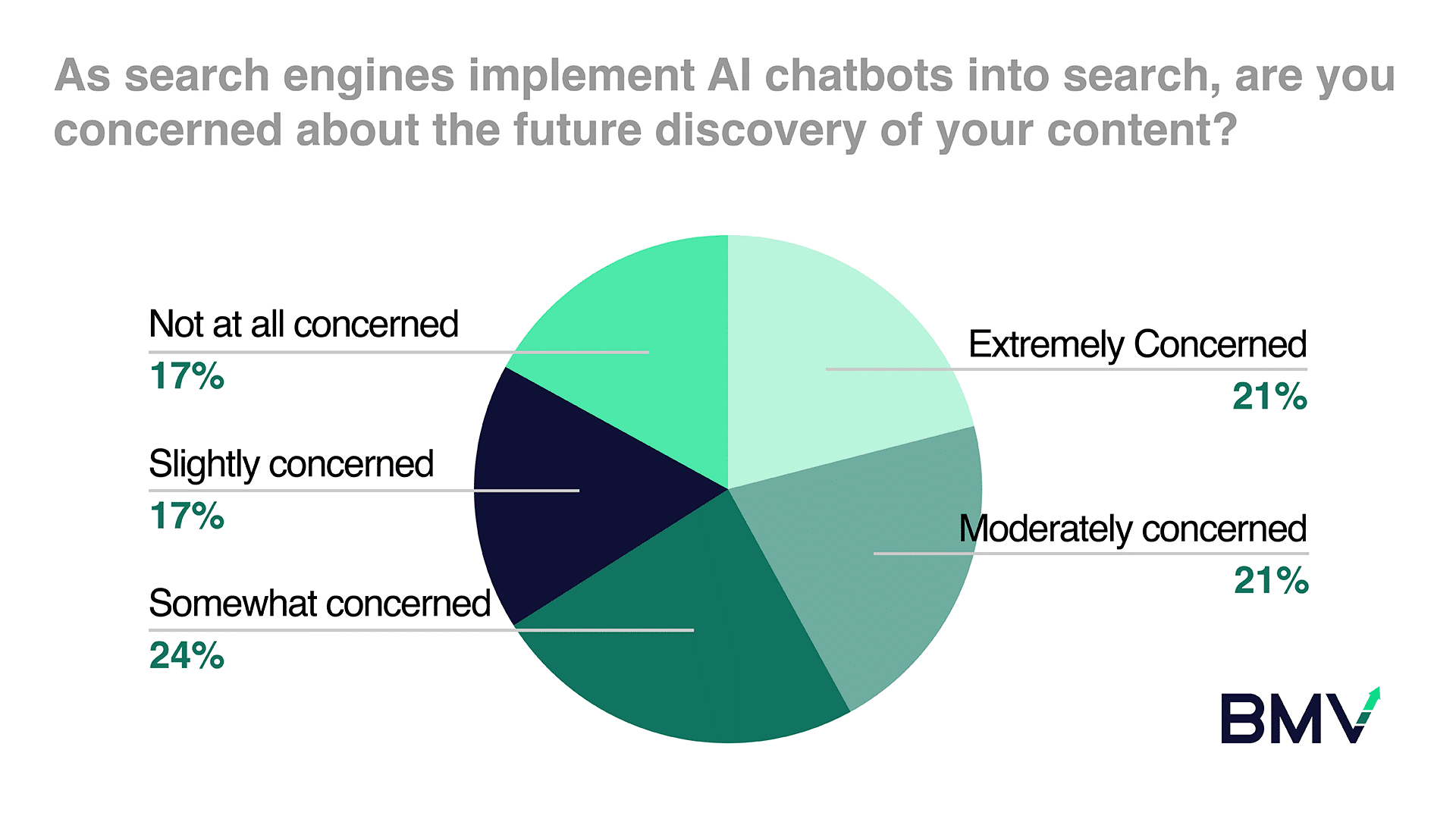 As search engines implement AI chatbots into search, are you concerned about the future discovery of your content?

Not at all concerned
17%

Slightly concerned
17%

Somewhat concerned
24%

Extremely Concerned
21%

Moderately concerned
21%

BMV